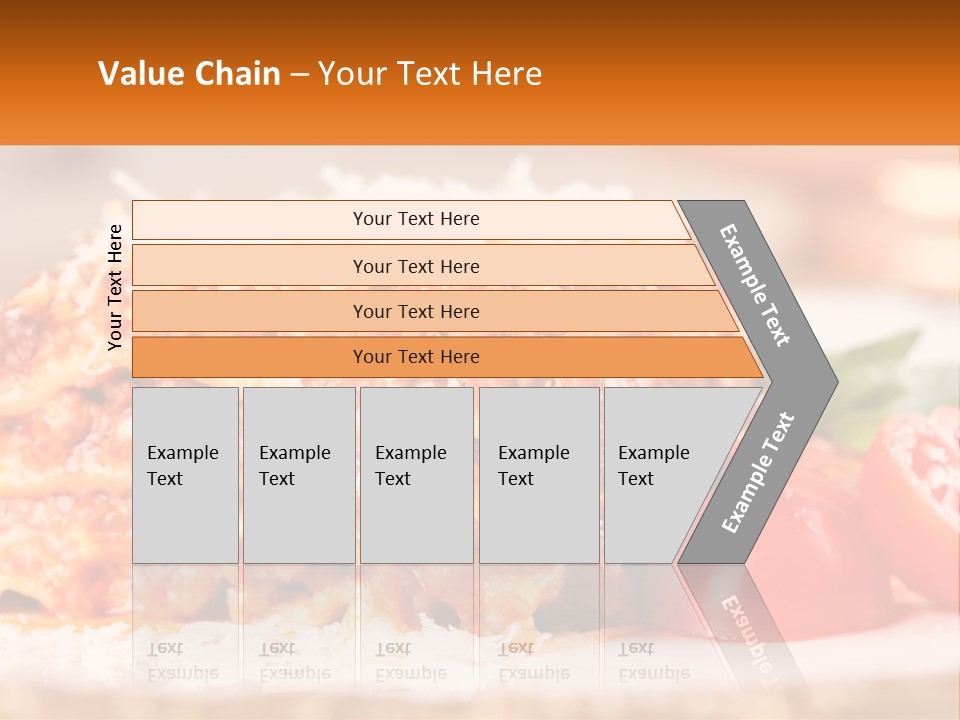 Value Chain – Your Text Here

Your Text Here

Your Text Here

Your Text Here

Your Text Here

Your Text Here

Example Text

Example Text

Example Text

Example Text

Example Text

Example Text

Example Text